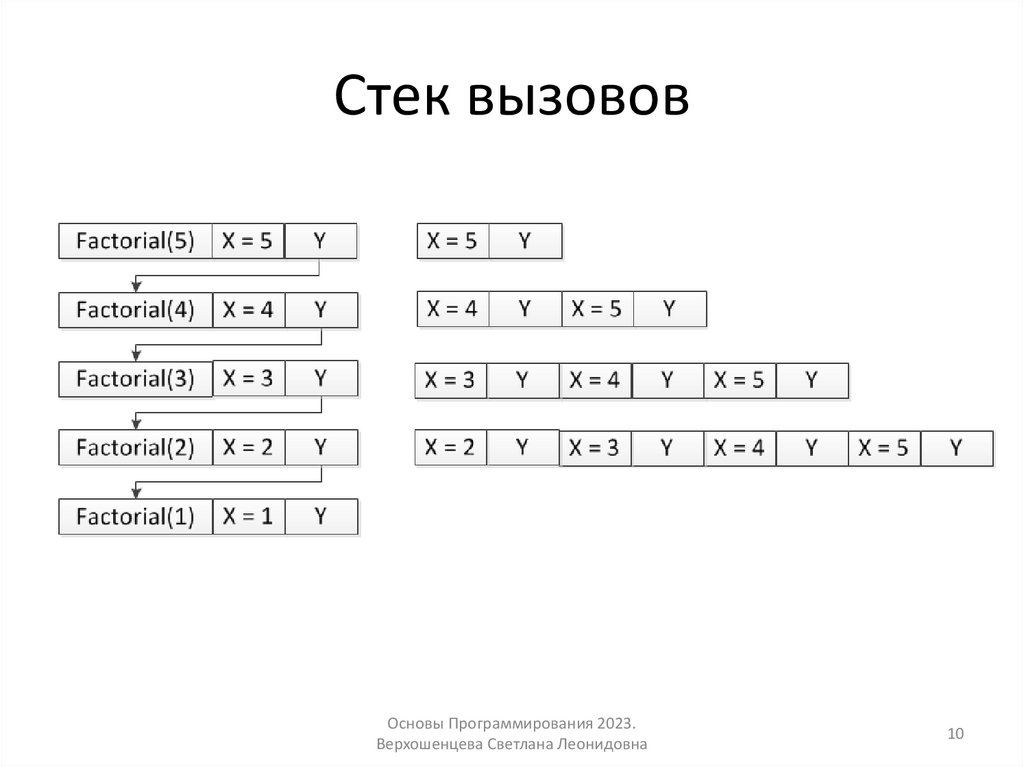 Стек вызовов

Factorial(5) X = 5 Y
Factorial(4) X = 4 Y
Factorial(3) X = 3 Y
Factorial(2) X = 2 Y
Factorial(1) X = 1 Y

X = 5 Y
X = 4 Y X = 5 Y
X = 3 Y X = 4 Y X = 5 Y
X = 2 Y X = 3 Y X = 4 Y X = 5 Y

Основы Программирования 2023.
Верхошенцева Светлана Леонидовна

10